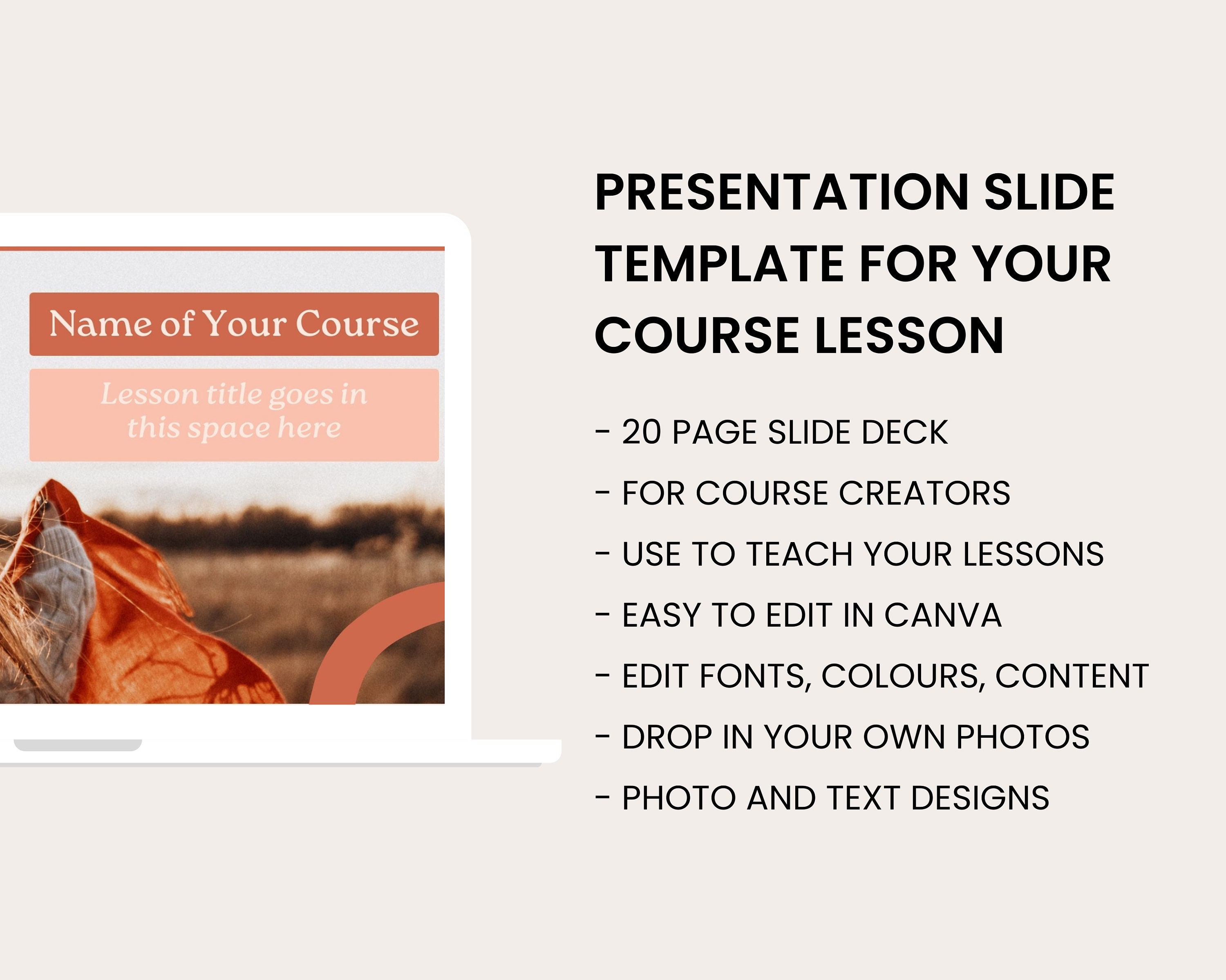 Name of Your Course

Lesson title goes in this space here

PRESENTATION SLIDE TEMPLATE FOR YOUR COURSE LESSON

- 20 PAGE SLIDE DECK

- FOR COURSE CREATORS

- USE TO TEACH YOUR LESSONS

- EASY TO EDIT IN CANVA

- EDIT FONTS, COLOURS, CONTENT

- DROP IN YOUR OWN PHOTOS

- PHOTO AND TEXT DESIGNS